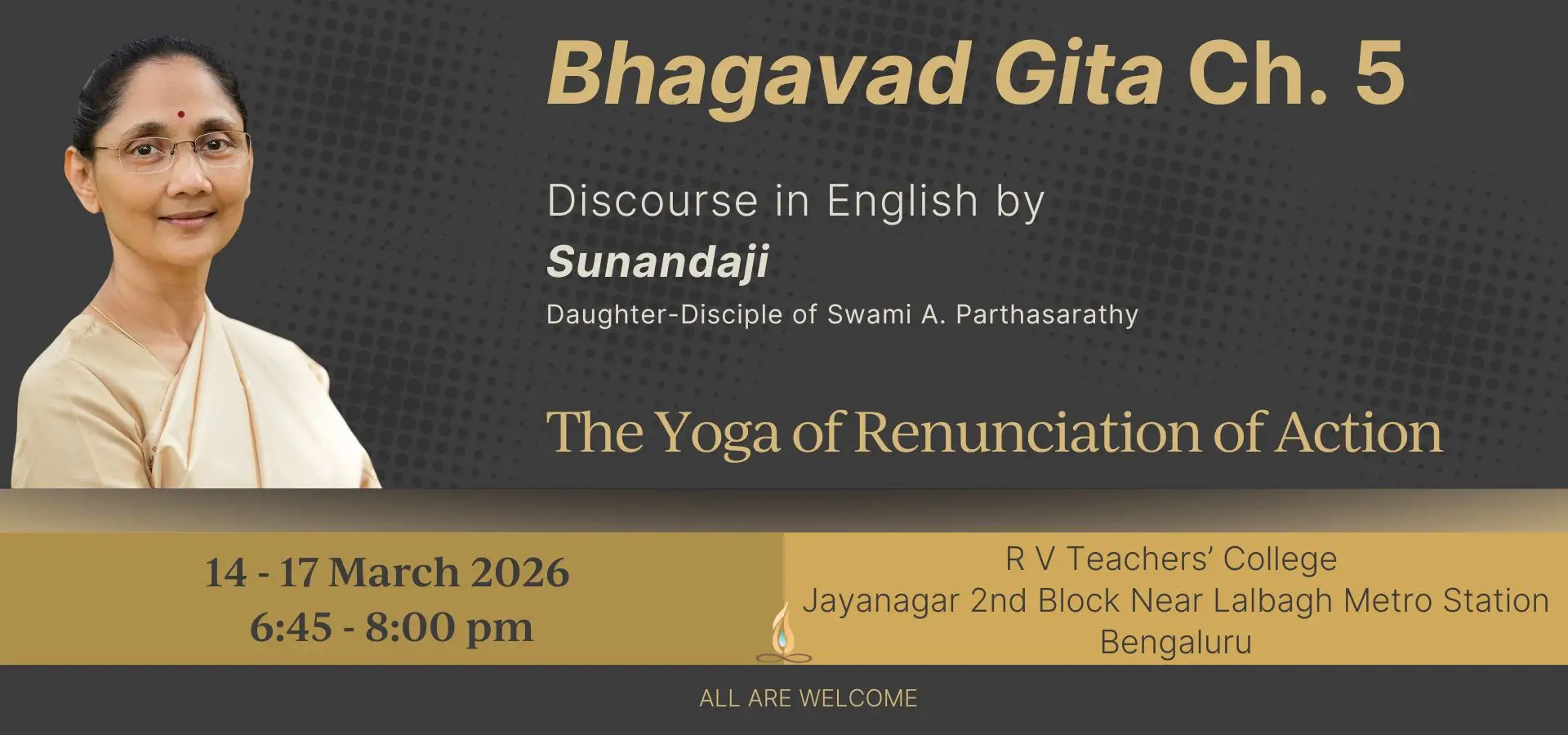 Bhagavad Gita Ch. 5

Discourse in English by
Sunandaji
Daughter-Disciple of Swami A. Parthasarathy

The Yoga of Renunciation of Action

14 - 17 March 2026
6:45 - 8:00 pm

R V Teachers' College
Jayanagar 2nd Block Near Lalbagh Metro Station
Bengaluru

ALL ARE WELCOME